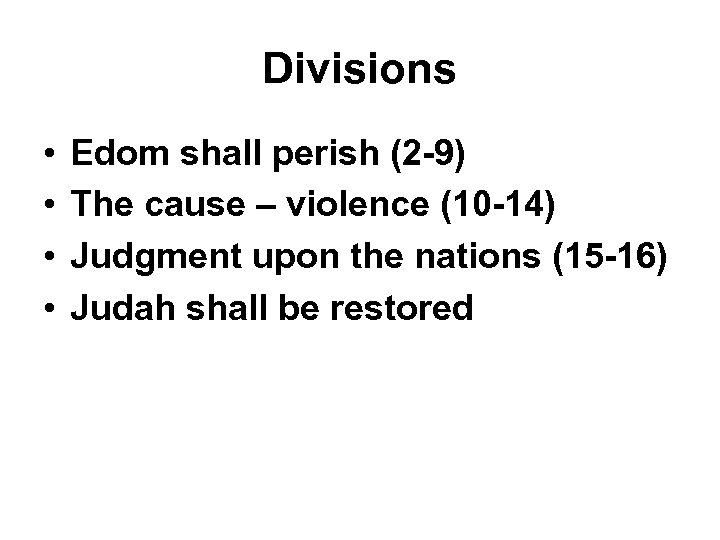 Divisions

• Edom shall perish (2-9)
• The cause – violence (10-14)
• Judgment upon the nations (15-16)
• Judah shall be restored